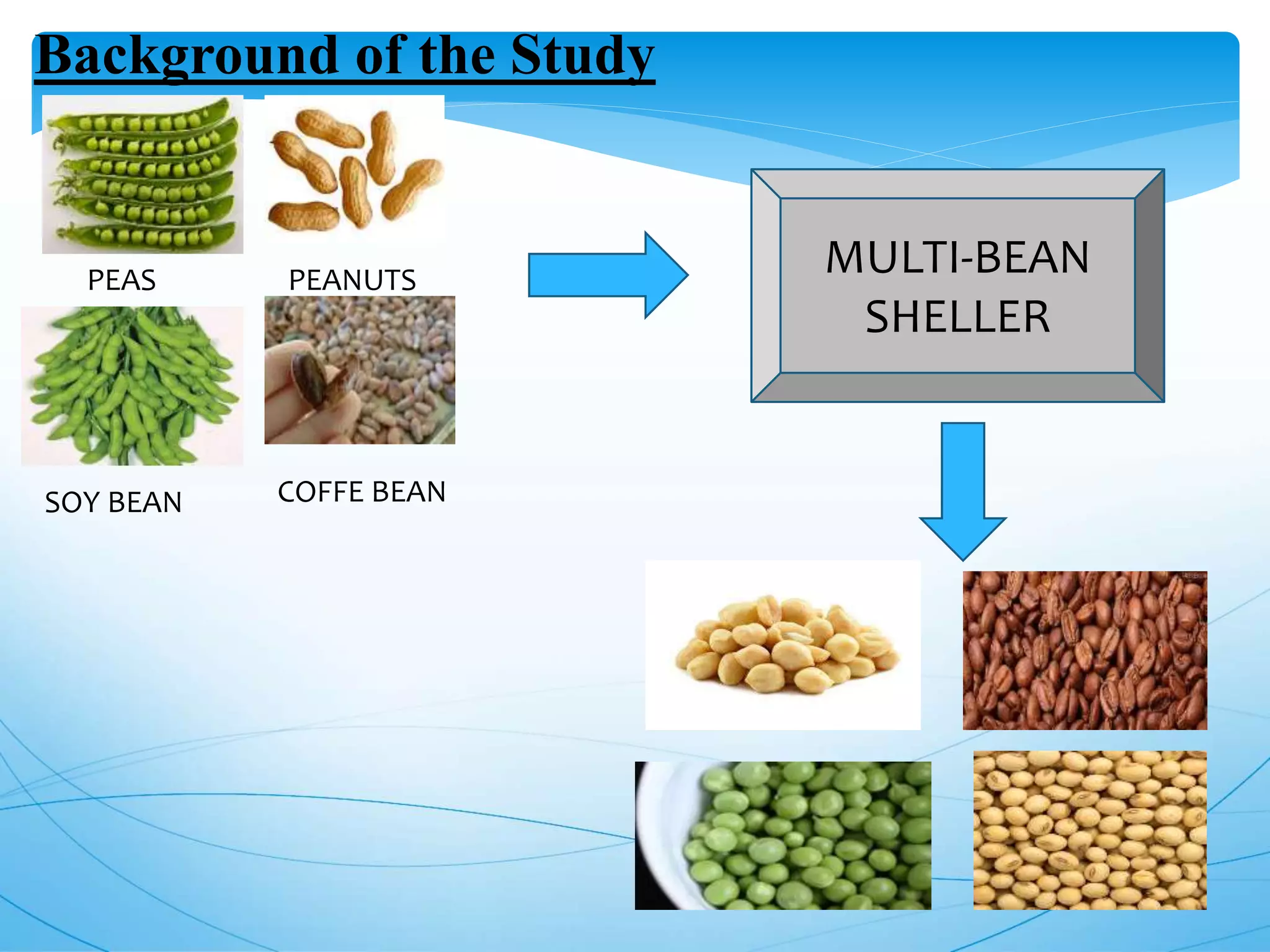 Background of the Study

PEAS

PEANUTS

SOY BEAN

COFFE BEAN

MULTI-BEAN SHELLER